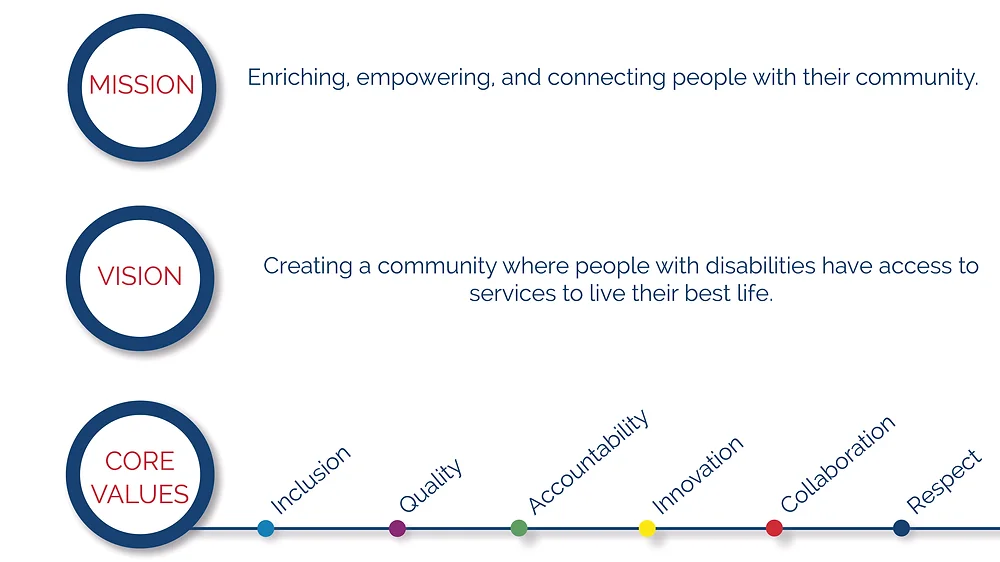 MISSION

Enriching, empowering, and connecting people with their community.

VISION

Creating a community where people with disabilities have access to services to live their best life.

CORE VALUES

Inclusion

Quality

Accountability

Innovation

Collaboration

Respect